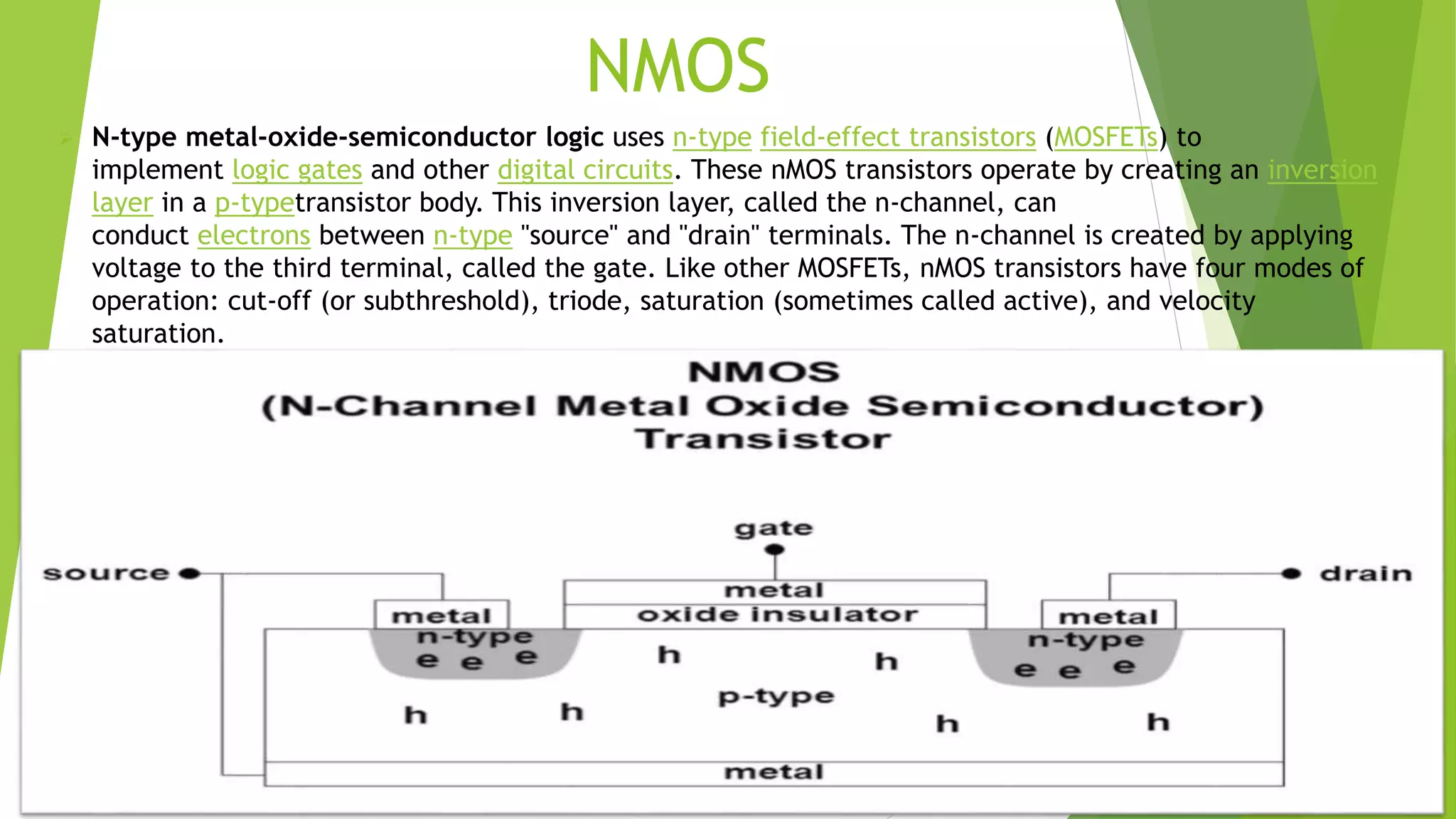 NMOS

N-type metal-oxide-semiconductor logic uses n-type field-effect transistors (MOSFETs) to implement logic gates and other digital circuits. These nMOS transistors operate by creating an inversion layer in a p-typetransistor body. This inversion layer, called the n-channel, can conduct electrons between n-type "source" and "drain" terminals. The n-channel is created by applying voltage to the third terminal, called the gate. Like other MOSFETs, nMOS transistors have four modes of operation: cut-off (or subthreshold), triode, saturation (sometimes called active), and velocity saturation.

NMOS
(N-Channel Metal Oxide Semiconductor)
Transistor

gate

source

drain

metal

oxide insulator

metal

metal

n-type

e e e

h

h

n-type

e e e

p-type

h

h

h

h

metal